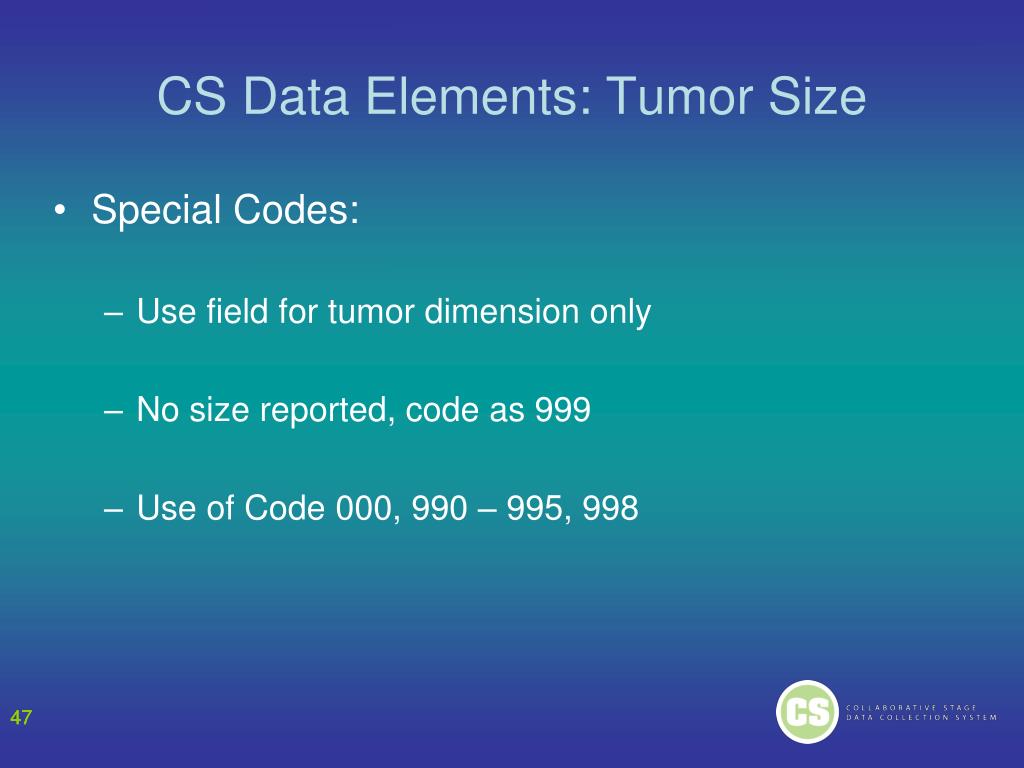 CS Data Elements: Tumor Size

• Special Codes:

– Use field for tumor dimension only

– No size reported, code as 999

– Use of Code 000, 990 – 995, 998

47

CS COLLABORATIVE STAGE DATA COLLECTION SYSTEM